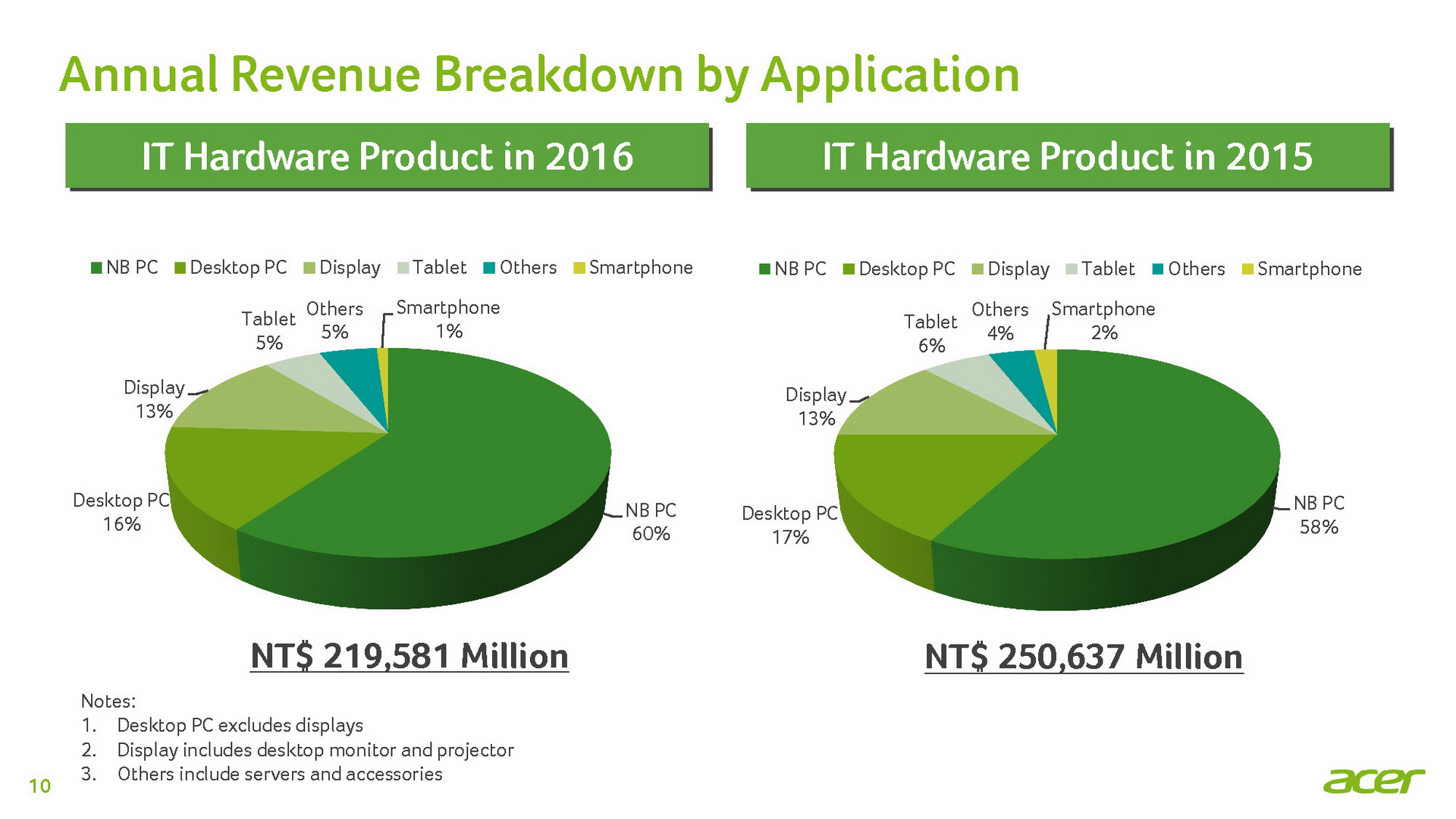 Annual Revenue Breakdown by Application

IT Hardware Product in 2016

NB PC Desktop PC Display Tablet Others Smartphone

Tablet 5%
Others 5%
Smartphone 1%
Display 13%
Desktop PC 16%
NB PC 60%

NT$ 219,581 Million

IT Hardware Product in 2015

NB PC Desktop PC Display Tablet Others Smartphone

Tablet 6%
Others 4%
Smartphone 2%
Display 13%
Desktop PC 17%
NB PC 58%

NT$ 250,637 Million

Notes:
1. Desktop PC excludes displays
2. Display includes desktop monitor and projector
3. Others include servers and accessories

10

acer